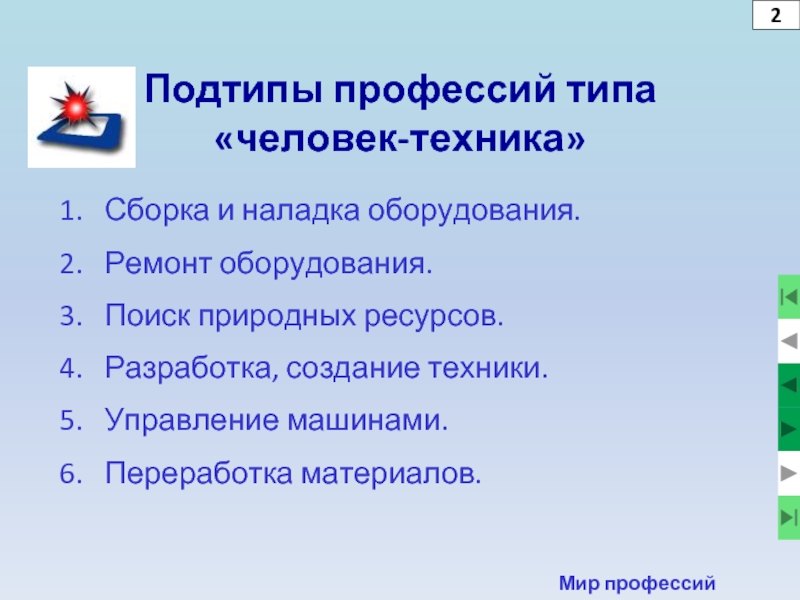 2

Подтипы профессий типа «человек-техника»

1. Сборка и наладка оборудования.
2. Ремонт оборудования.
3. Поиск природных ресурсов.
4. Разработка, создание техники.
5. Управление машинами.
6. Переработка материалов.

Мир профессий